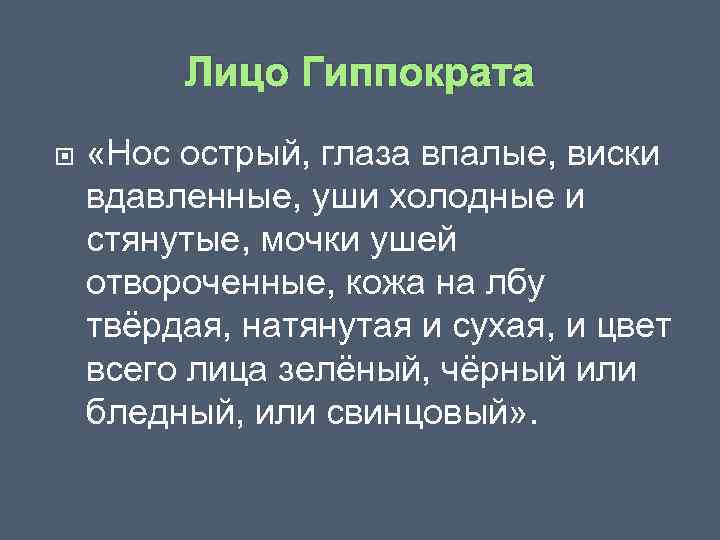 Лицо Гиппократа

«Нос острый, глаза впалые, виски вдавленные, уши холодные и стянутые, мочки ушей отвороченные, кожа на лбу твёрдая, натянутая и сухая, и цвет всего лица зелёный, чёрный или бледный, или свинцовый».